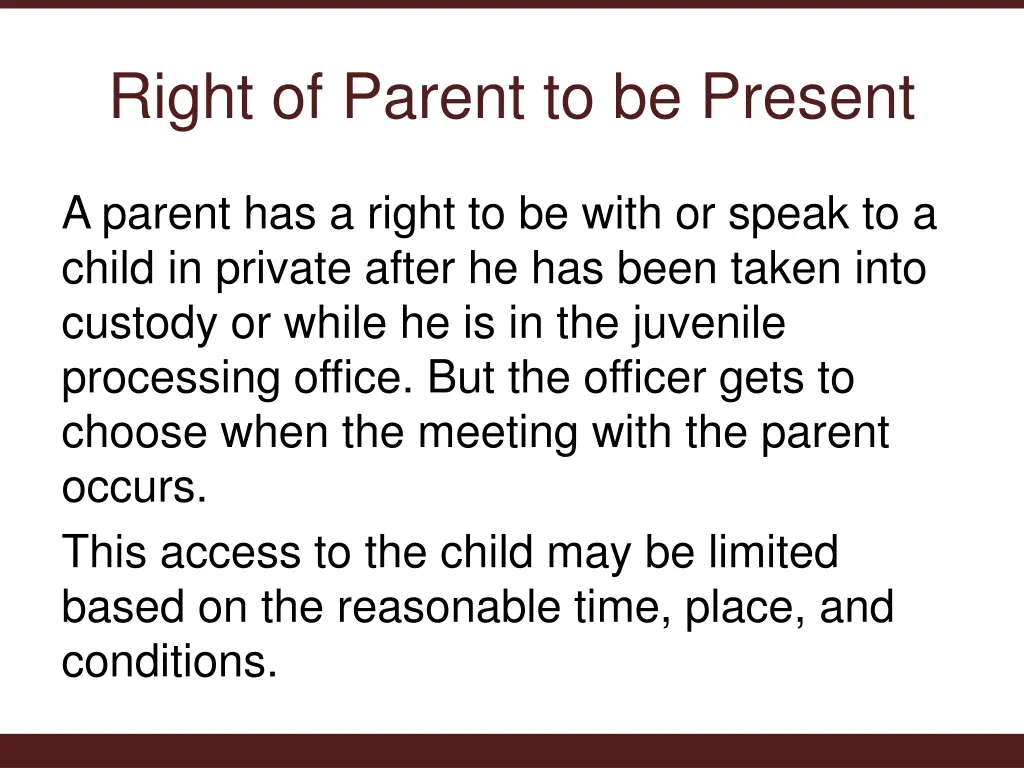 Right of Parent to be Present

A parent has a right to be with or speak to a child in private after he has been taken into custody or while he is in the juvenile processing office. But the officer gets to choose when the meeting with the parent occurs.

This access to the child may be limited based on the reasonable time, place, and conditions.